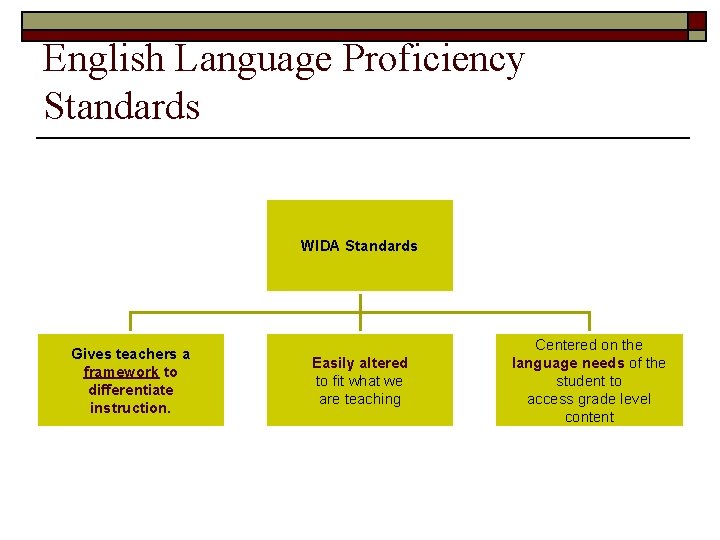 English Language Proficiency Standards

WIDA Standards

Gives teachers a framework to differentiate instruction.

Easily altered to fit what we are teaching

Centered on the language needs of the student to access grade level content